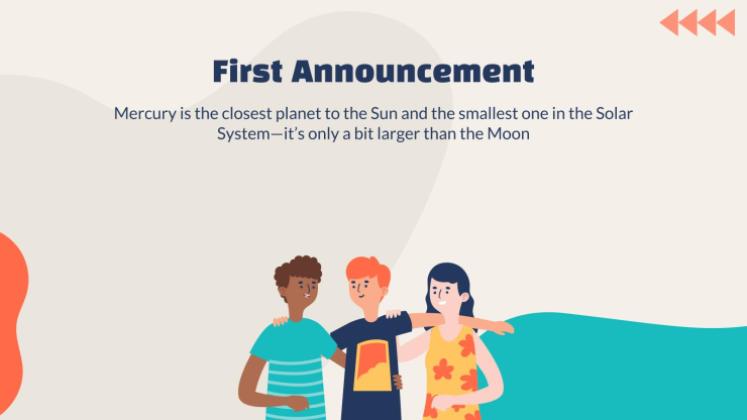 First Announcement

Mercury is the closest planet to the Sun and the smallest one in the Solar System—it's only a bit larger than the Moon